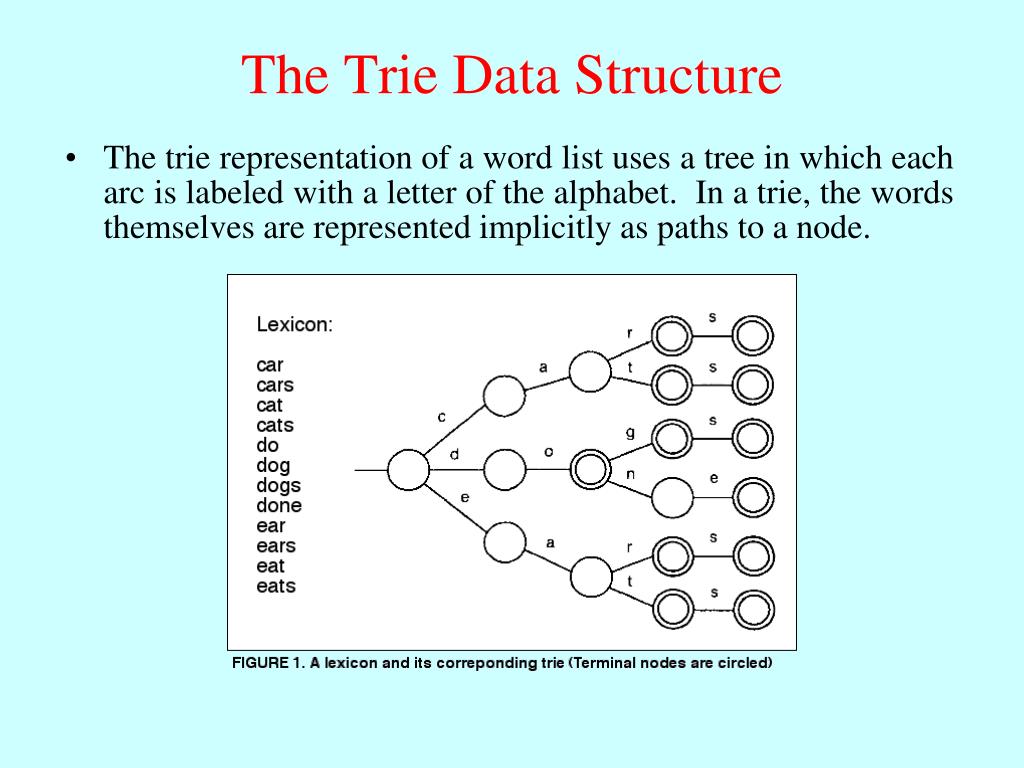 The Trie Data Structure

• The trie representation of a word list uses a tree in which each arc is labeled with a letter of the alphabet. In a trie, the words themselves are represented implicitly as paths to a node.

Lexicon:

car
cars
cat
cats
do
dog
dogs
done
ear
ears
eat
eats

c
d
e
a
o
a
r
t
g
n
r
t
s
s
s
e
s
s

FIGURE 1. A lexicon and its correponding trie (Terminal nodes are circled)